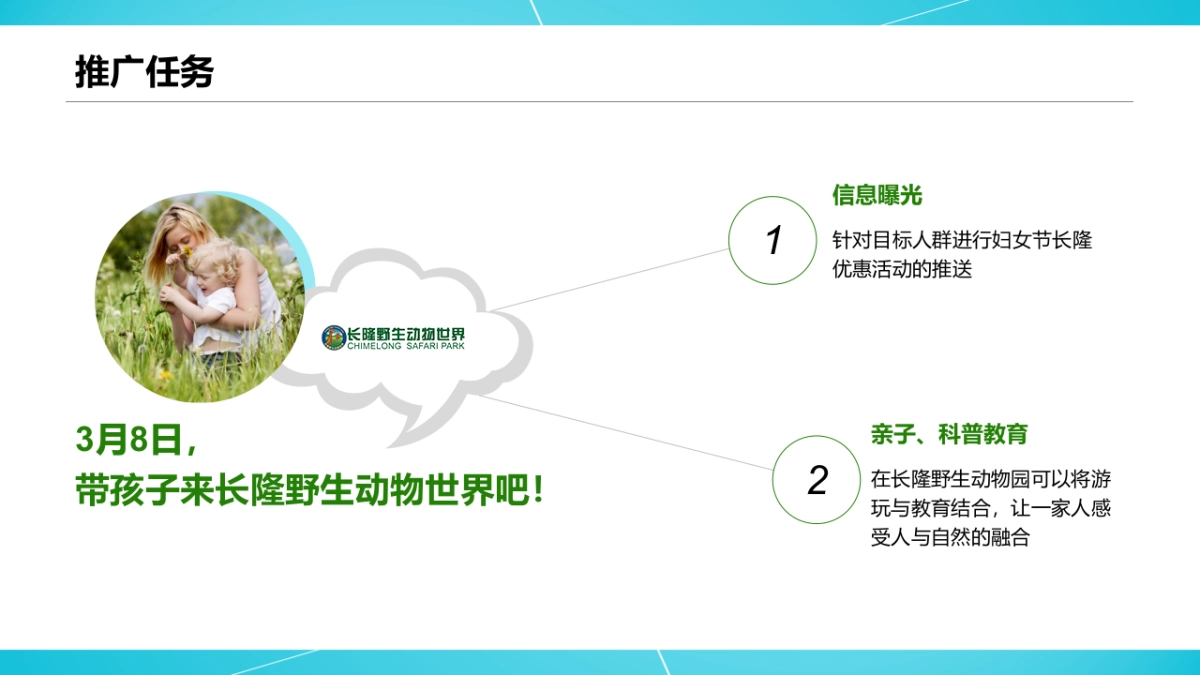 推广任务

长隆野生动物世界
CHIMELONG SAFARI PARK

3月8日，
带孩子来长隆野生动物世界吧！

1

信息曝光

针对目标人群进行妇女节长隆优惠活动的推送

2

亲子、科普教育

在长隆野生动物园可以将游玩与教育结合，让一家人感受人与自然的融合